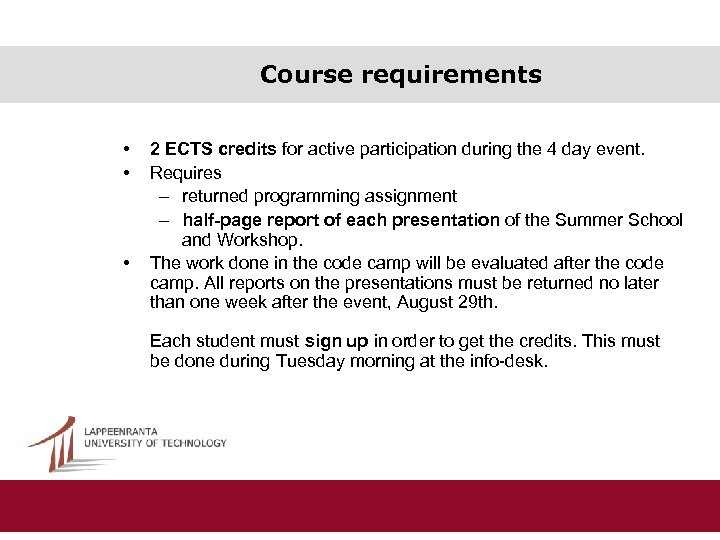 Course requirements

• 2 ECTS credits for active participation during the 4 day event.
• Requires
– returned programming assignment
– half-page report of each presentation of the Summer School and Workshop.
• The work done in the code camp will be evaluated after the code camp. All reports on the presentations must be returned no later than one week after the event, August 29th.

Each student must sign up in order to get the credits. This must be done during Tuesday morning at the info-desk.

LAPPEENRANTA
UNIVERSITY OF TECHNOLOGY